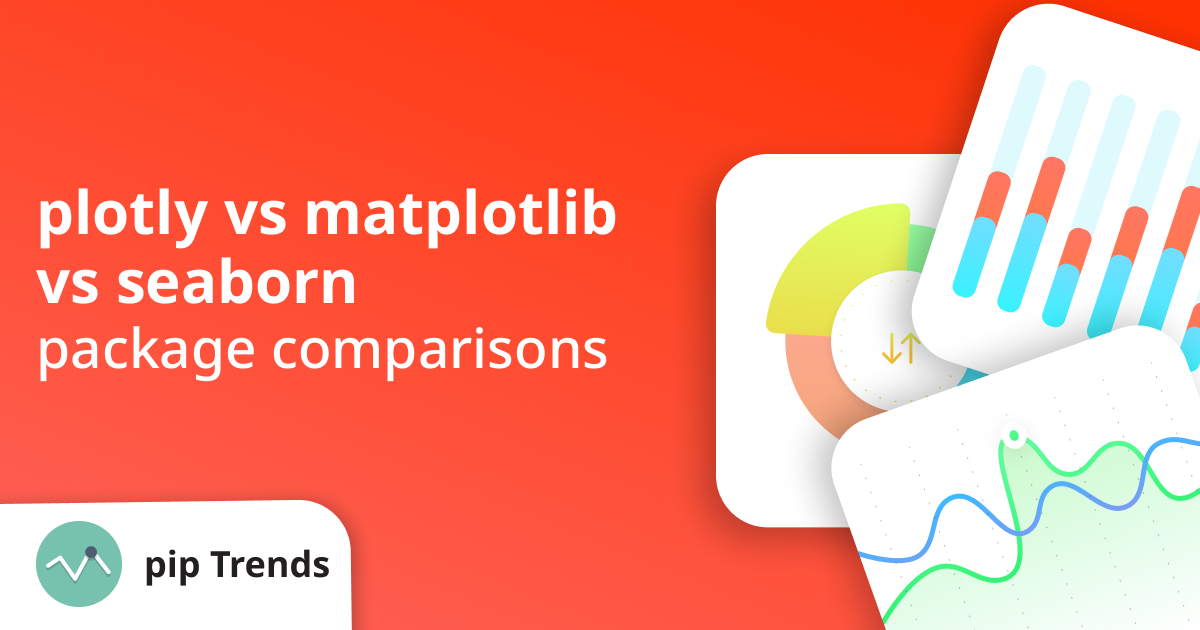 plotly vs matplotlib vs seaborn
package comparisons

pip Trends